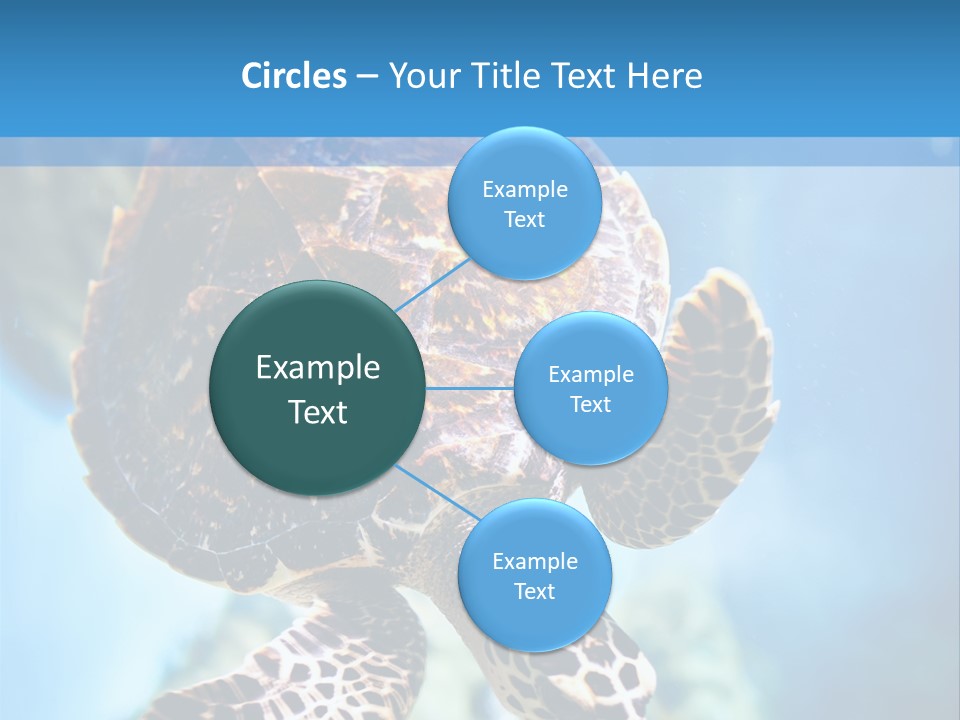 Circles – Your Title Text Here

Example Text

Example Text

Example Text

Example Text